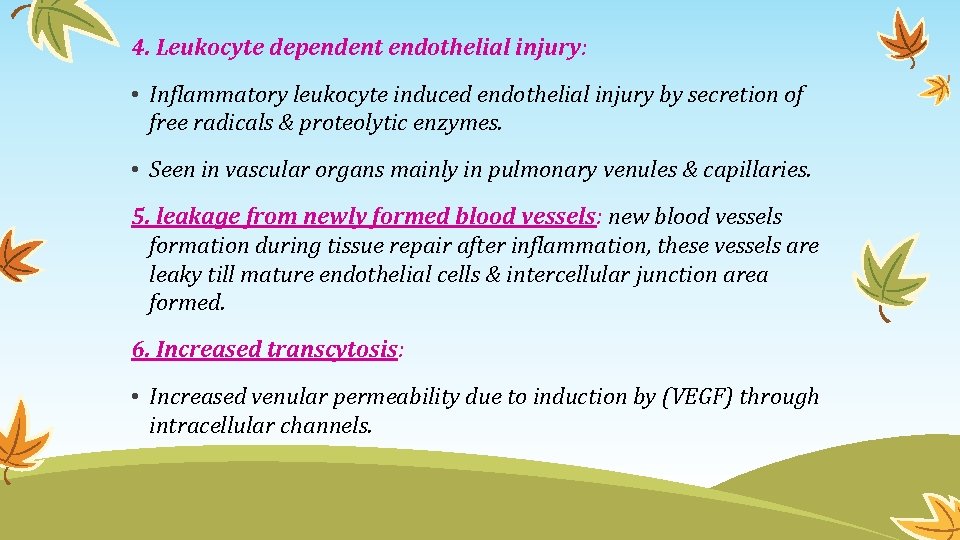 4. Leukocyte dependent endothelial injury:

• Inflammatory leukocyte induced endothelial injury by secretion of free radicals & proteolytic enzymes.

• Seen in vascular organs mainly in pulmonary venules & capillaries.

5. leakage from newly formed blood vessels: new blood vessels formation during tissue repair after inflammation, these vessels are leaky till mature endothelial cells & intercellular junction area formed.

6. Increased transcytosis:

• Increased venular permeability due to induction by (VEGF) through intracellular channels.